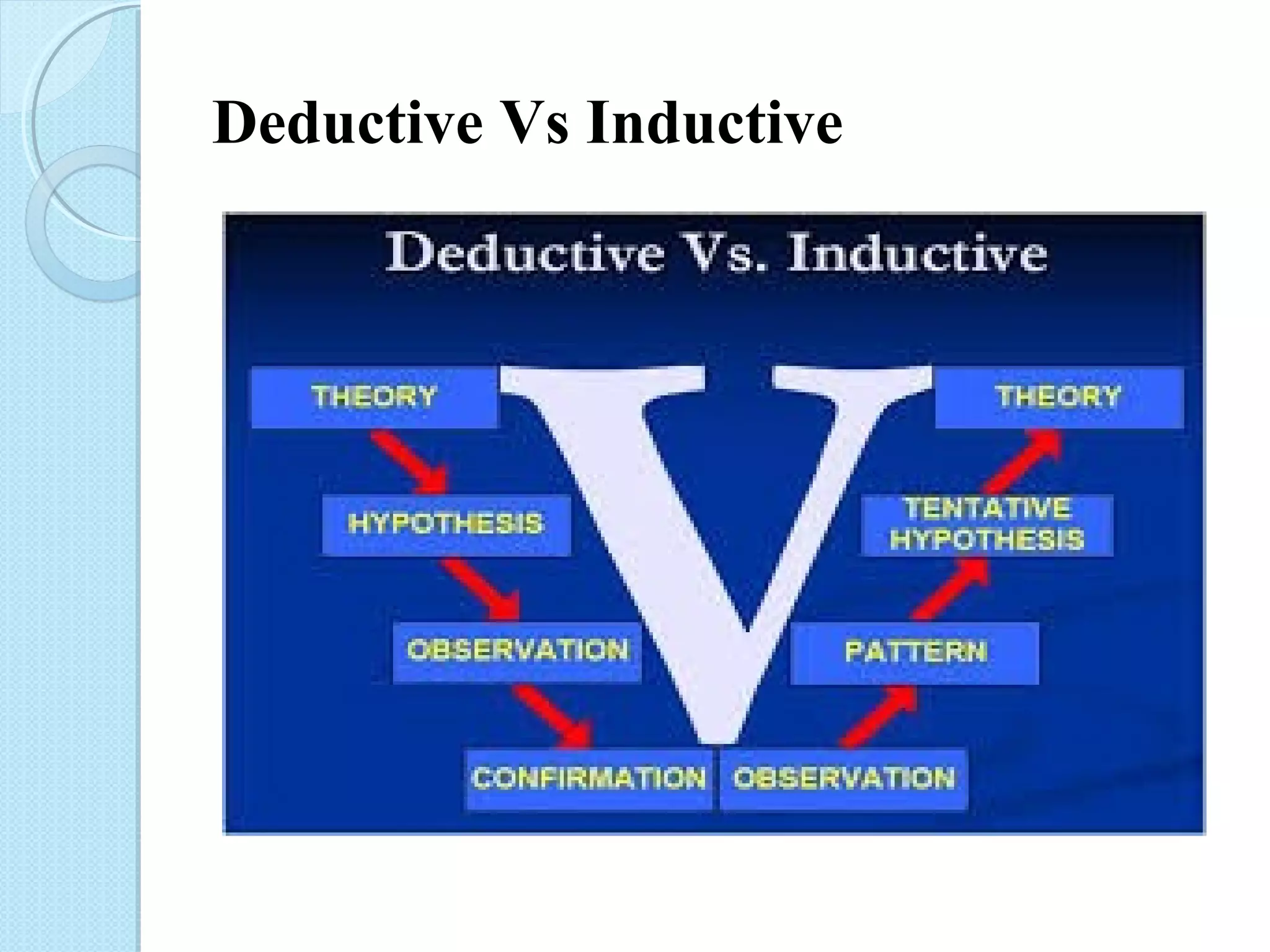 Deductive Vs Inductive

Deductive Vs. Inductive

THEORY

HYPOTHESIS

OBSERVATION

CONFIRMATION

V

THEORY

TENTATIVE HYPOTHESIS

PATTERN

OBSERVATION